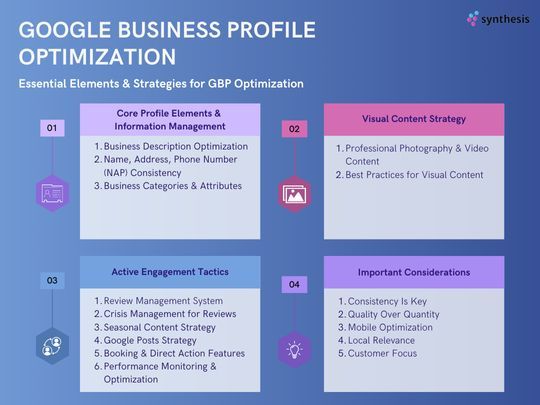 synthesis

GOOGLE BUSINESS PROFILE OPTIMIZATION

Essential Elements & Strategies for GBP Optimization

01

Core Profile Elements & Information Management

1. Business Description Optimization
2. Name, Address, Phone Number (NAP) Consistency
3. Business Categories & Attributes

02

Visual Content Strategy

1. Professional Photography & Video Content
2. Best Practices for Visual Content

03

Active Engagement Tactics

1. Review Management System
2. Crisis Management for Reviews
3. Seasonal Content Strategy
4. Google Posts Strategy
5. Booking & Direct Action Features
6. Performance Monitoring & Optimization

04

Important Considerations

1. Consistency Is Key
2. Quality Over Quantity
3. Mobile Optimization
4. Local Relevance
5. Customer Focus